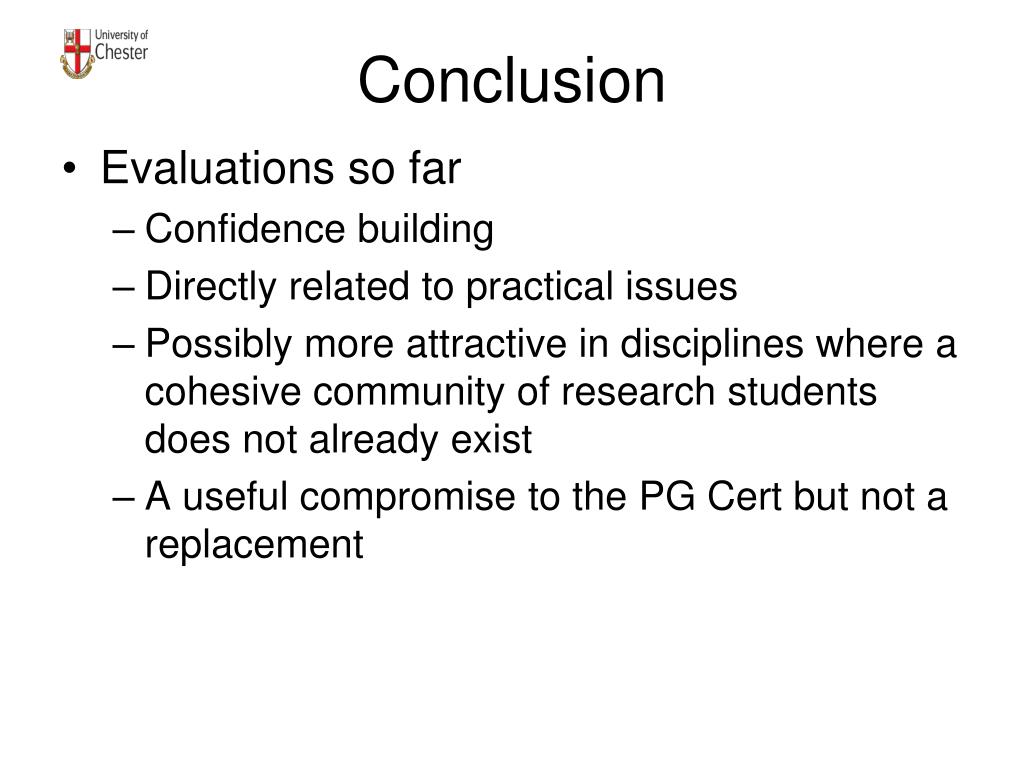 University of Chester

Conclusion

• Evaluations so far
– Confidence building
– Directly related to practical issues
– Possibly more attractive in disciplines where a cohesive community of research students does not already exist
– A useful compromise to the PG Cert but not a replacement